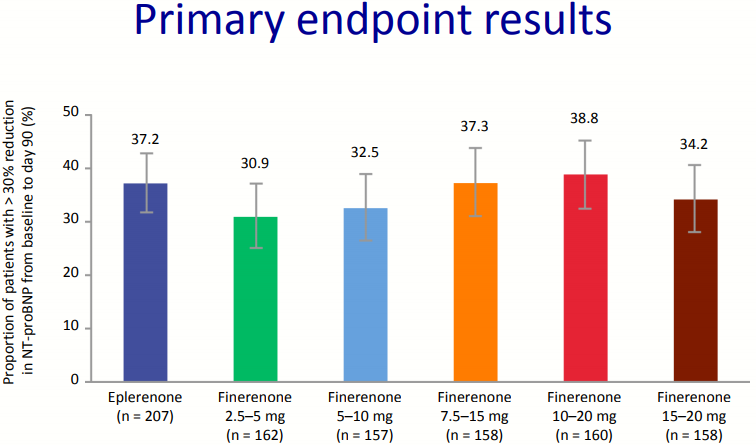 Primary endpoint results

Proportion of patients with > 30% reduction in NT-proBNP from baseline to day 90 (%)

50
40
30
20
10
0

37.2
30.9
32.5
37.3
38.8
34.2

Eplerenone (n = 207)
Finerenone 2.5–5 mg (n = 162)
Finerenone 5–10 mg (n = 157)
Finerenone 7.5–15 mg (n = 158)
Finerenone 10–20 mg (n = 160)
Finerenone 15–20 mg (n = 158)